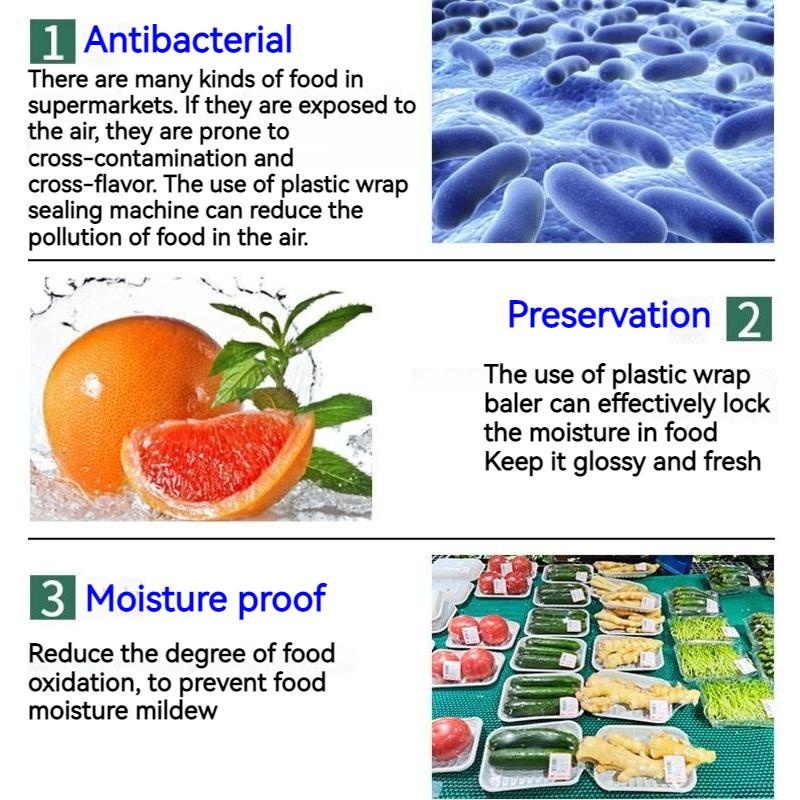 1 Antibacterial

There are many kinds of food in supermarkets. If they are exposed to the air, they are prone to cross-contamination and cross-flavor. The use of plastic wrap sealing machine can reduce the pollution of food in the air.

Preservation 2

The use of plastic wrap baler can effectively lock the moisture in food
Keep it glossy and fresh

3 Moisture proof

Reduce the degree of food oxidation, to prevent food moisture mildew